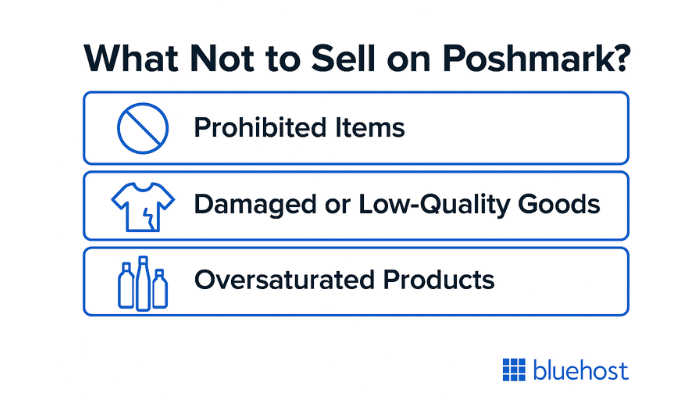 What Not to Sell on Poshmark?

Prohibited Items

Damaged or Low-Quality Goods

Oversaturated Products

bluehost